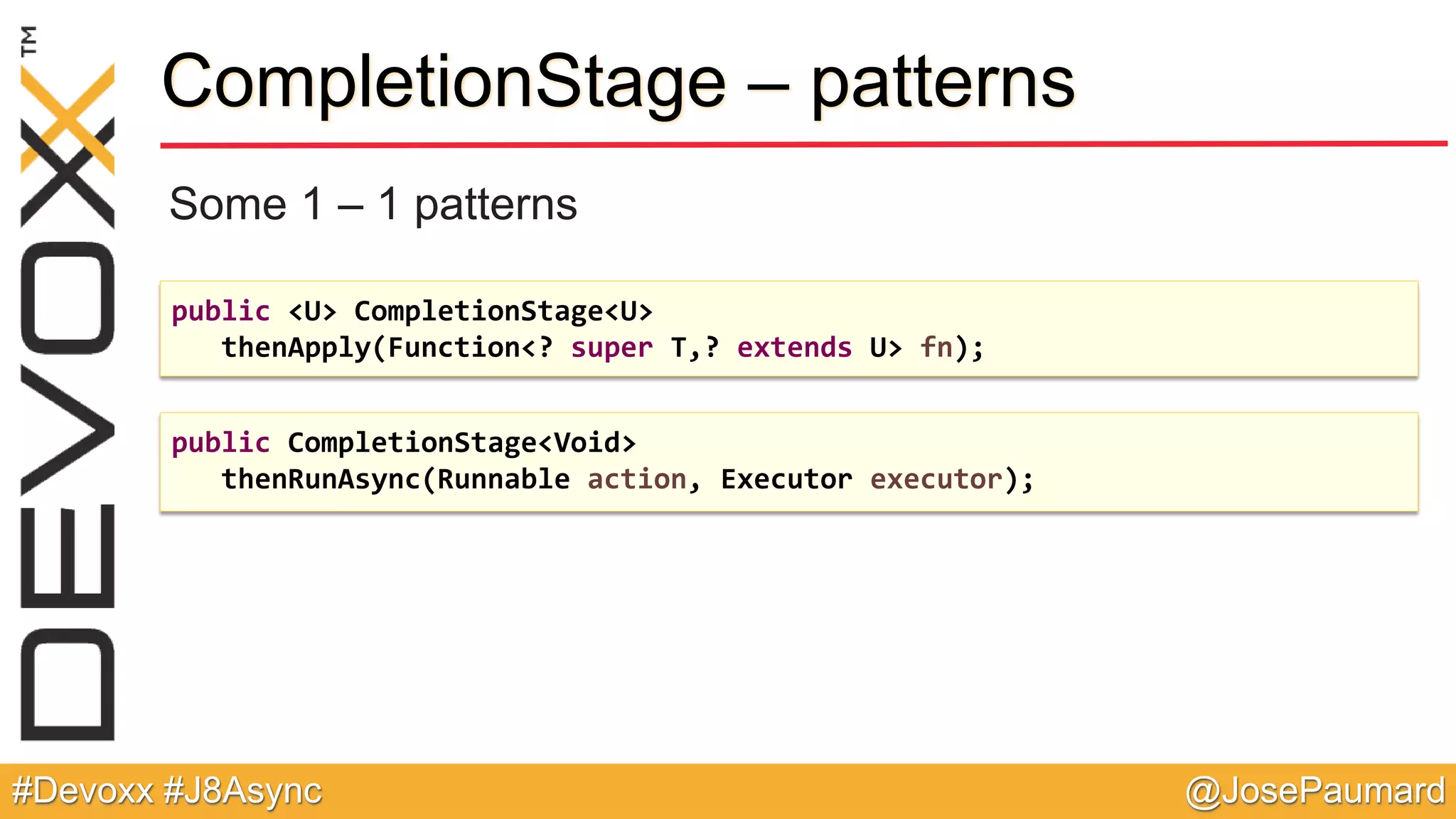 DEVOXX TM

CompletionStage – patterns

Some 1 – 1 patterns

public <U> CompletionStage<U>
 thenApply(Function<? super T,? extends U> fn);

public CompletionStage<Void>
 thenRunAsync(Runnable action, Executor executor);

#Devoxx #J8Async

@JosePaumard